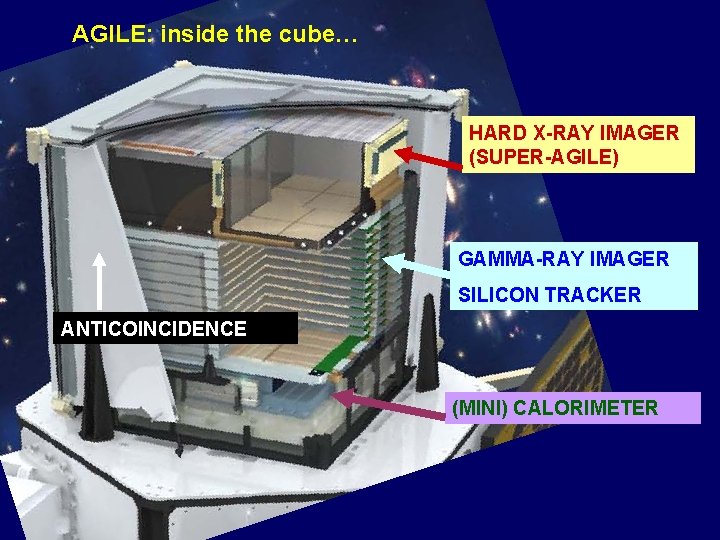 AGILE: inside the cube…

HARD X-RAY IMAGER
(SUPER-AGILE)

GAMMA-RAY IMAGER
SILICON TRACKER

ANTICOINCIDENCE

(MINI) CALORIMETER